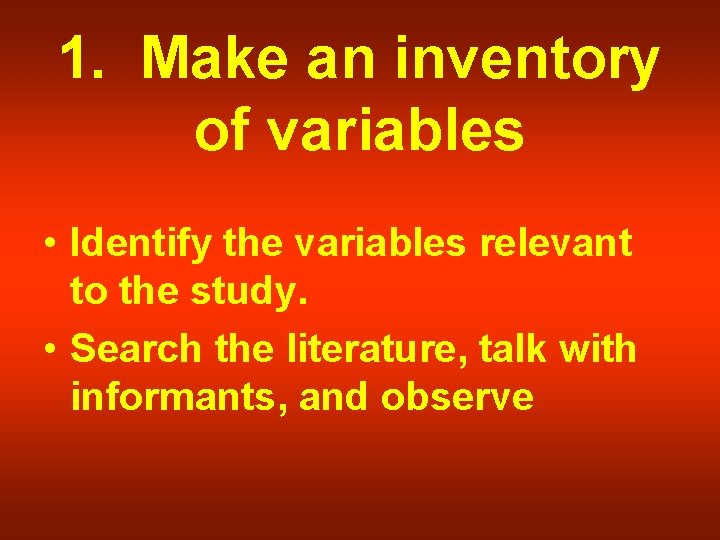 1. Make an inventory of variables

• Identify the variables relevant to the study.
• Search the literature, talk with informants, and observe